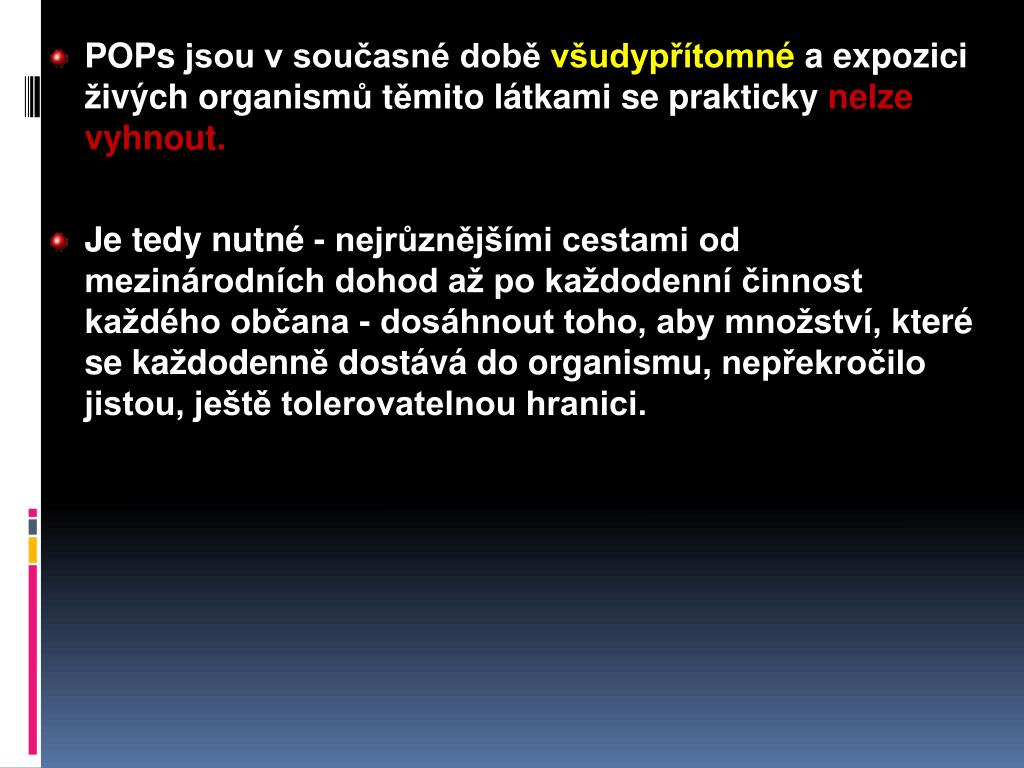 POPs jsou v současné době všudypřítomné a expozici živých organismů těmito látkami se prakticky nelze vyhnout.

Je tedy nutné - nejrůznějšími cestami od mezinárodních dohod až po každodenní činnost každého občana - dosáhnout toho, aby množství, které se každodenně dostává do organismu, nepřekročilo jistou, ještě tolerovatelnou hranici.